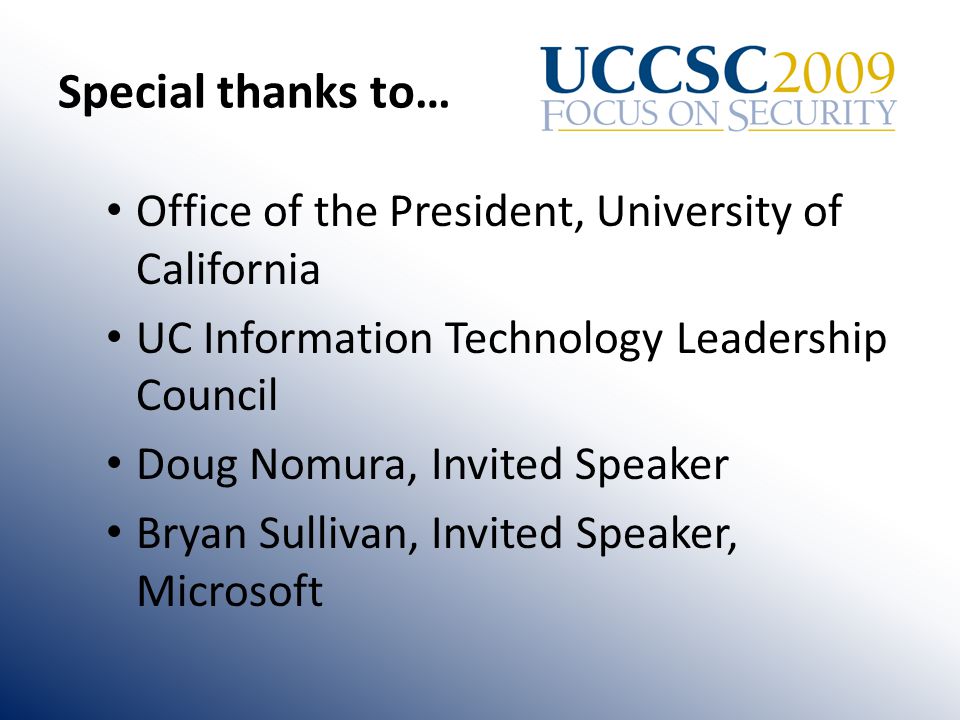 Special thanks to…

UCCSC2009
FOCUS ON SECURITY

• Office of the President, University of California
• UC Information Technology Leadership Council
• Doug Nomura, Invited Speaker
• Bryan Sullivan, Invited Speaker, Microsoft